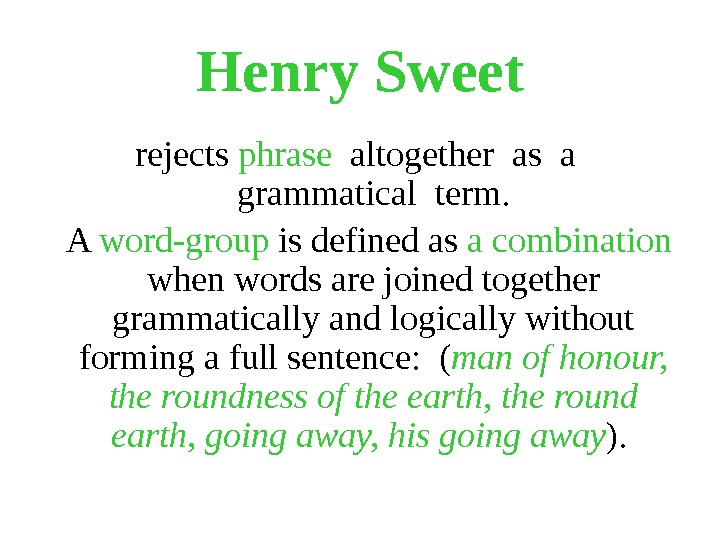 Henry Sweet

rejects phrase altogether as a grammatical term.

A word-group is defined as a combination when words are joined together grammatically and logically without forming a full sentence: (man of honour, the roundness of the earth, the round earth, going away, his going away).